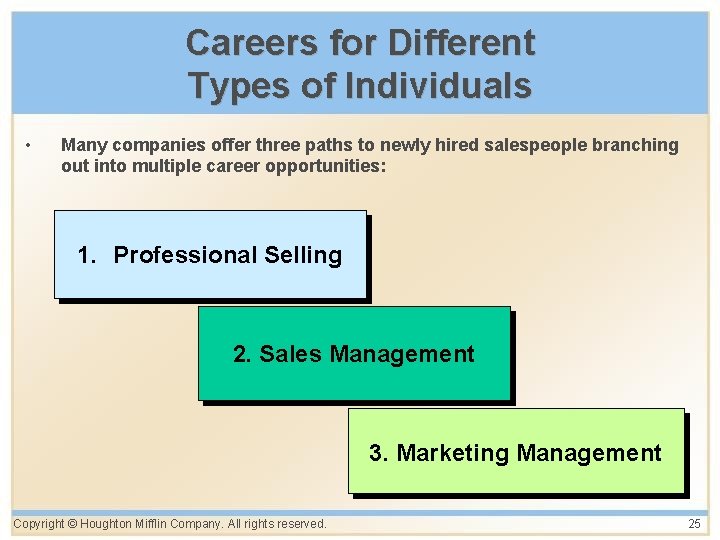 Careers for Different Types of Individuals

• Many companies offer three paths to newly hired salespeople branching out into multiple career opportunities:

1. Professional Selling

2. Sales Management

3. Marketing Management

Copyright © Houghton Mifflin Company. All rights reserved.

25